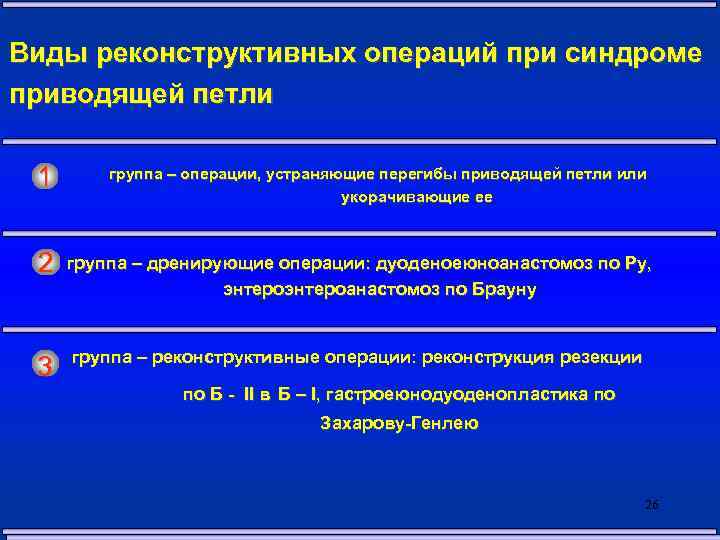 Виды реконструктивных операций при синдроме приводящей петли

1 группа – операции, устраняющие перегибы приводящей петли или укорачивающие ее

2 группа – дренирующие операции: дуоденоеюноанастомоз по Ру, энтероэнтероанастомоз по Брауну

3 группа – реконструктивные операции: реконструкция резекции по Б - II в Б – I, гастроеюнодуоденопластика по Захарову-Генлею

26